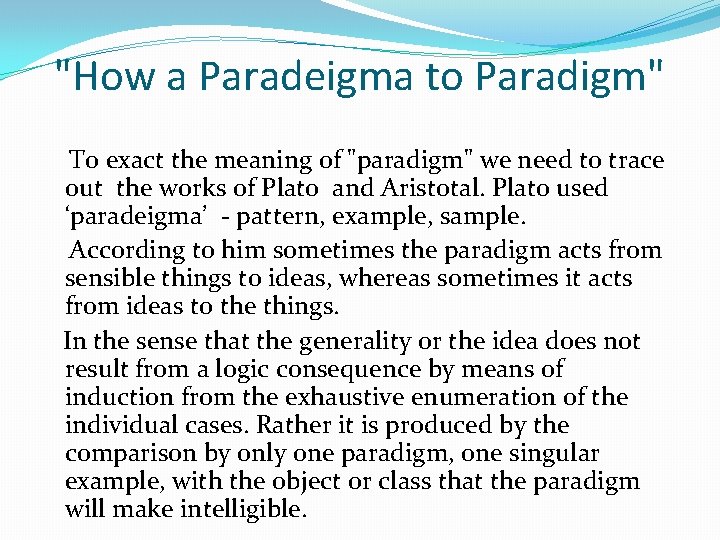 "How a Paradeigma to Paradigm"

To exact the meaning of "paradigm" we need to trace out the works of Plato and Aristotal. Plato used ‘paradeigma’ - pattern, example, sample.

According to him sometimes the paradigm acts from sensible things to ideas, whereas sometimes it acts from ideas to the things.

In the sense that the generality or the idea does not result from a logic consequence by means of induction from the exhaustive enumeration of the individual cases. Rather it is produced by the comparison by only one paradigm, one singular example, with the object or class that the paradigm will make intelligible.